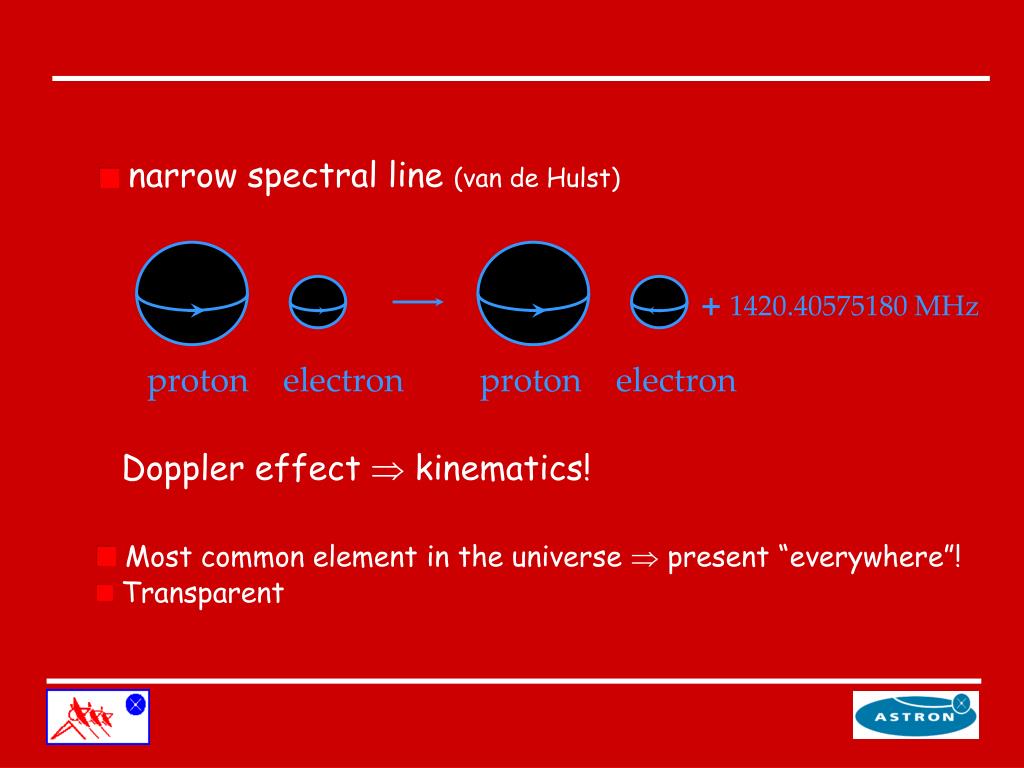 narrow spectral line (van de Hulst)

+ 1420.40575180 MHz

proton electron proton electron

Doppler effect $\Rightarrow$ kinematics!

Most common element in the universe $\Rightarrow$ present “everywhere”!
Transparent

ASTRON